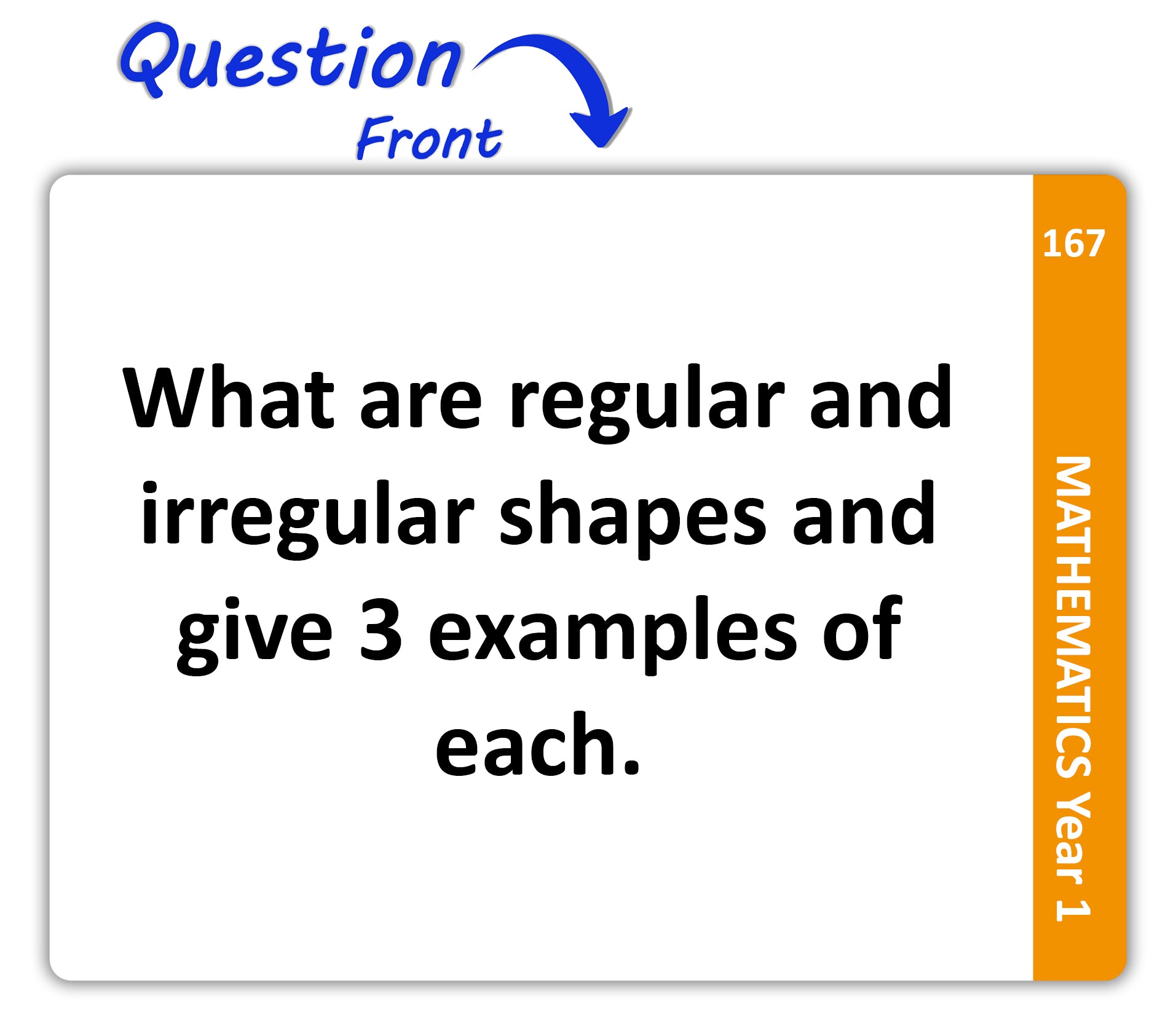 Question
Front

What are regular and irregular shapes and give 3 examples of each.

167

MATHEMATICS Year 1